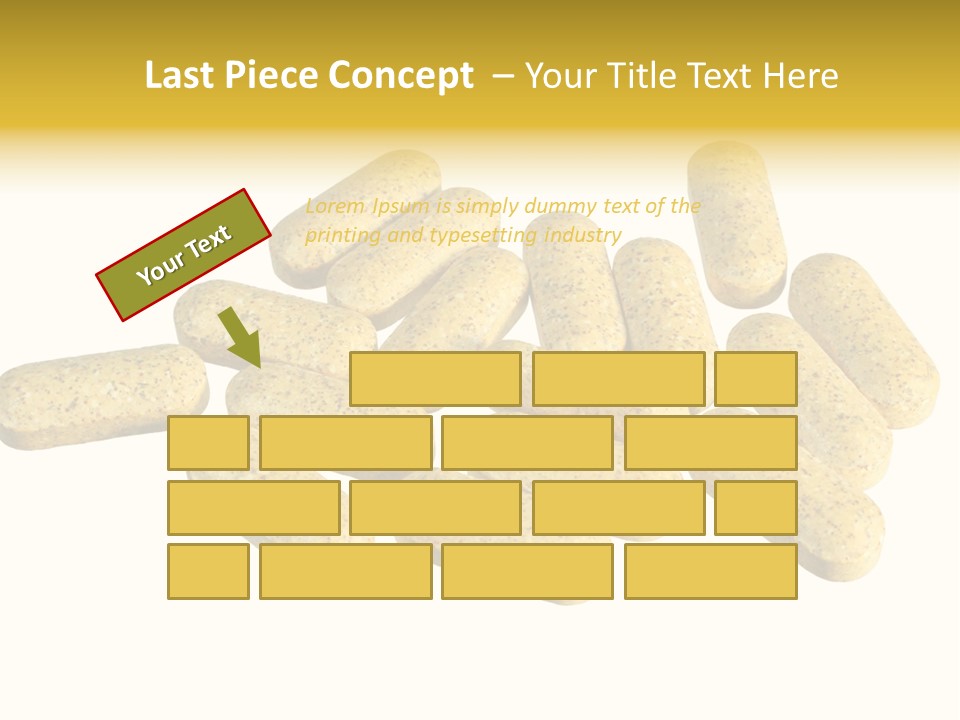 Last Piece Concept – Your Title Text Here

Your Text

Lorem Ipsum is simply dummy text of the printing and typesetting industry